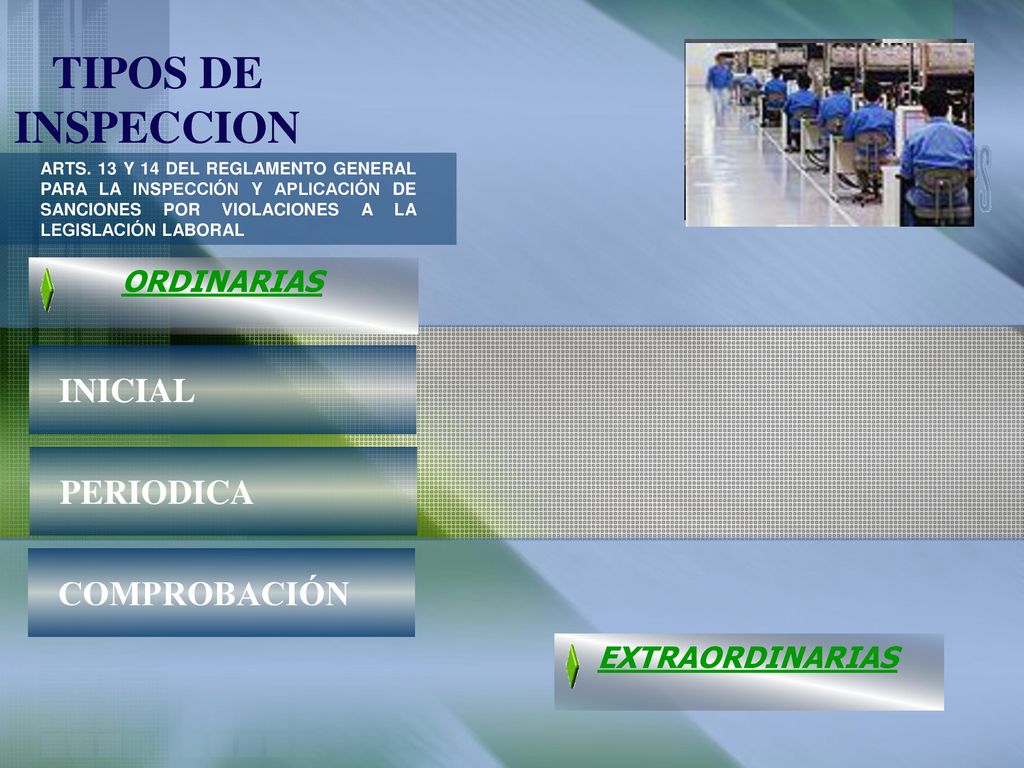 TIPOS DE INSPECCION

ARTS. 13 Y 14 DEL REGLAMENTO GENERAL PARA LA INSPECCIÓN Y APLICACIÓN DE SANCIONES POR VIOLACIONES A LA LEGISLACIÓN LABORAL

ORDINARIAS

INICIAL

PERIODICA

COMPROBACIÓN

EXTRAORDINARIAS